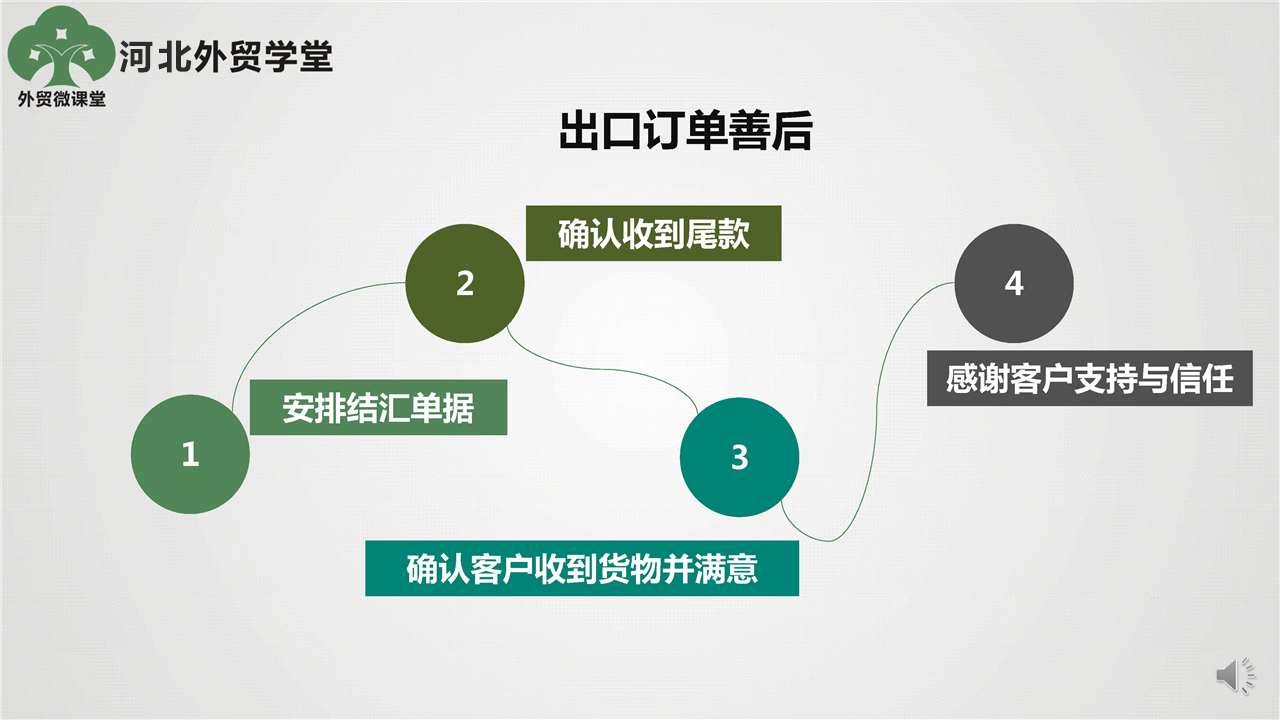 河北外贸学堂
外贸微课堂

出口订单善后

1
安排结汇单据

2
确认收到尾款

3
确认客户收到货物并满意

4
感谢客户支持与信任